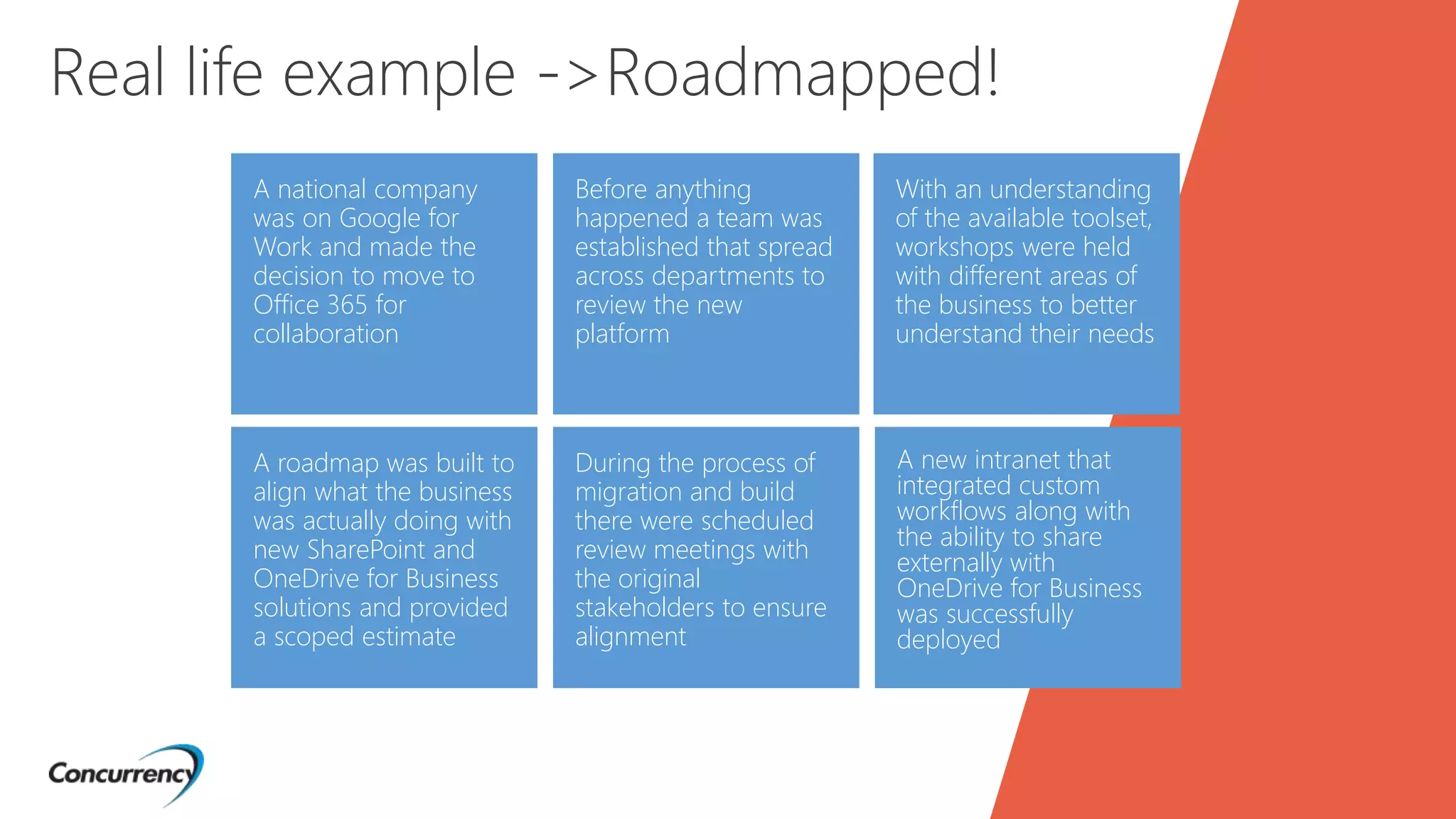 Real life example ->Roadmapped!

A national company was on Google for Work and made the decision to move to Office 365 for collaboration

Before anything happened a team was established that spread across departments to review the new platform

With an understanding of the available toolset, workshops were held with different areas of the business to better understand their needs

A roadmap was built to align what the business was actually doing with new SharePoint and OneDrive for Business solutions and provided a scoped estimate

During the process of migration and build there were scheduled review meetings with the original stakeholders to ensure alignment

A new intranet that integrated custom workflows along with the ability to share externally with OneDrive for Business was successfully deployed

Concurrency